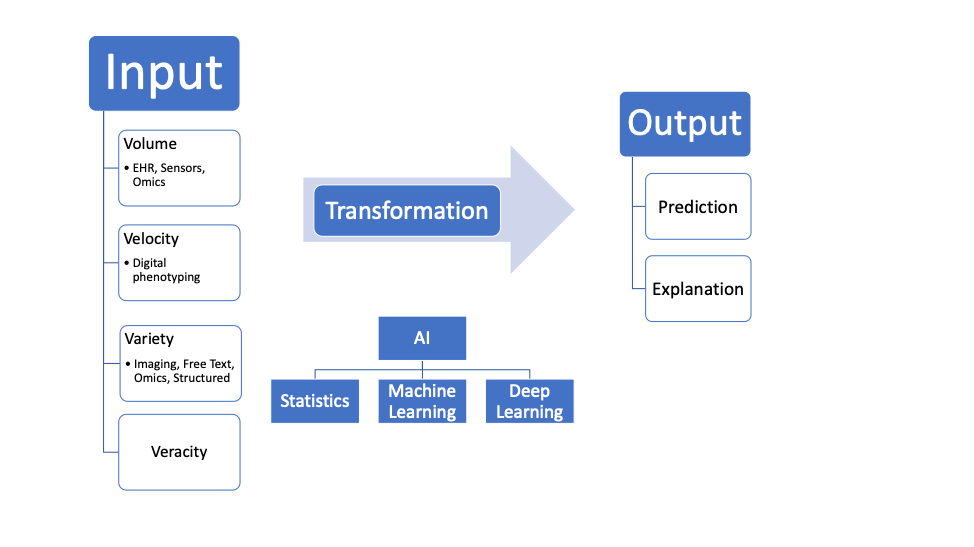 Input

Volume
• EHR, Sensors, Omics

Velocity
• Digital phenotyping

Variety
• Imaging, Free Text, Omics, Structured

Veracity

Transformation

AI

Statistics

Machine Learning

Deep Learning

Output

Prediction

Explanation